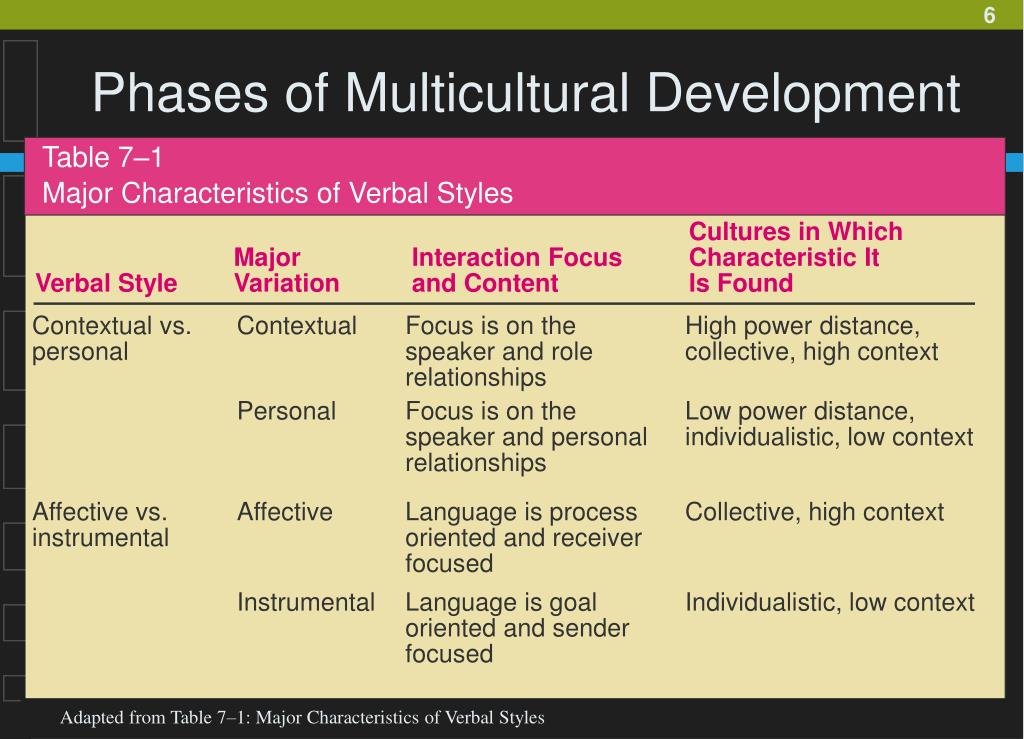 6

Phases of Multicultural Development

Table 7–1
Major Characteristics of Verbal Styles

| Verbal Style | Major Variation | Interaction Focus and Content | Cultures in Which Characteristic It Is Found |
|---|---|---|---|
| Contextual vs. personal | Contextual | Focus is on the speaker and role relationships | High power distance, collective, high context |
| | Personal | Focus is on the speaker and personal relationships | Low power distance, individualistic, low context |
| Affective vs. instrumental | Affective | Language is process oriented and receiver focused | Collective, high context |
| | Instrumental | Language is goal oriented and sender focused | Individualistic, low context |

Adapted from Table 7–1: Major Characteristics of Verbal Styles